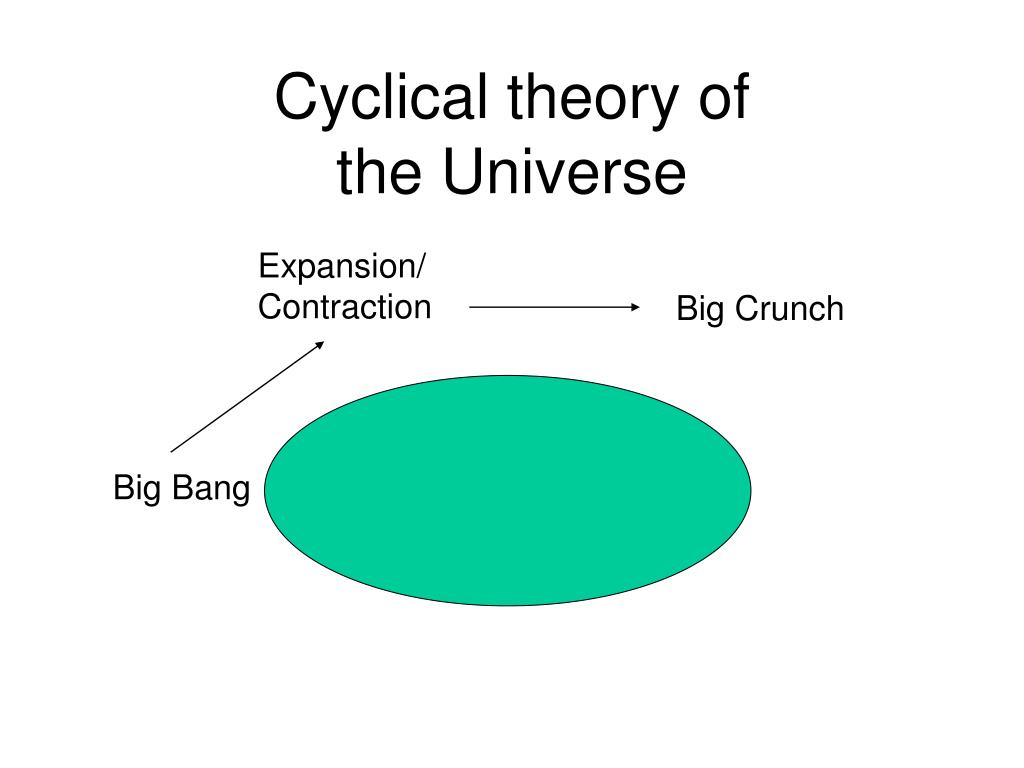 Cyclical theory of the Universe

Expansion/ Contraction

Big Crunch

Big Bang